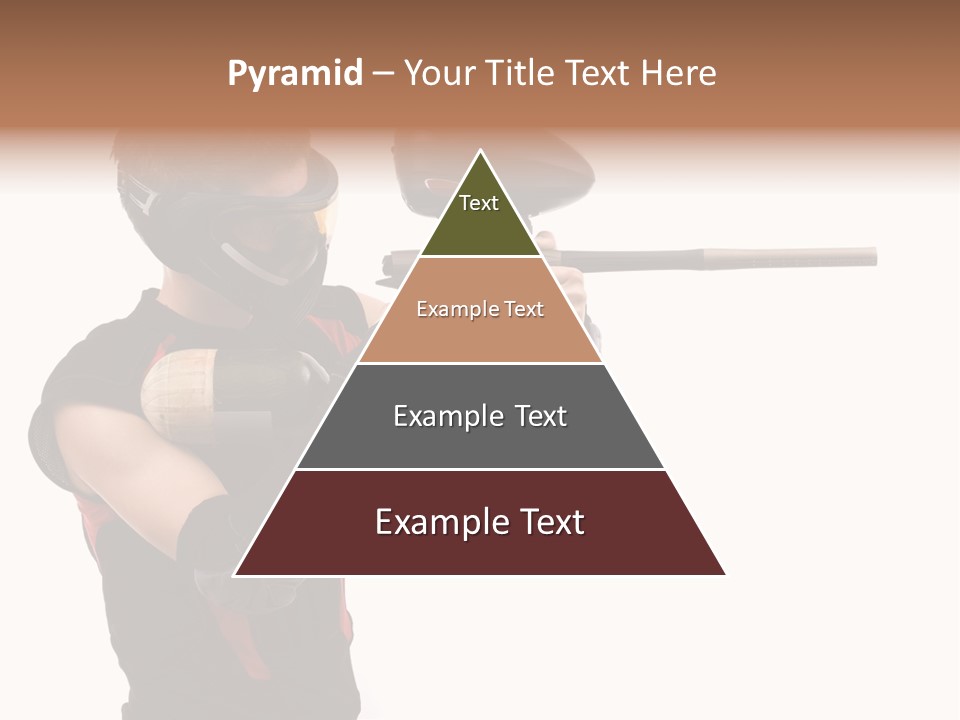 Pyramid – Your Title Text Here

Text

Example Text

Example Text

Example Text